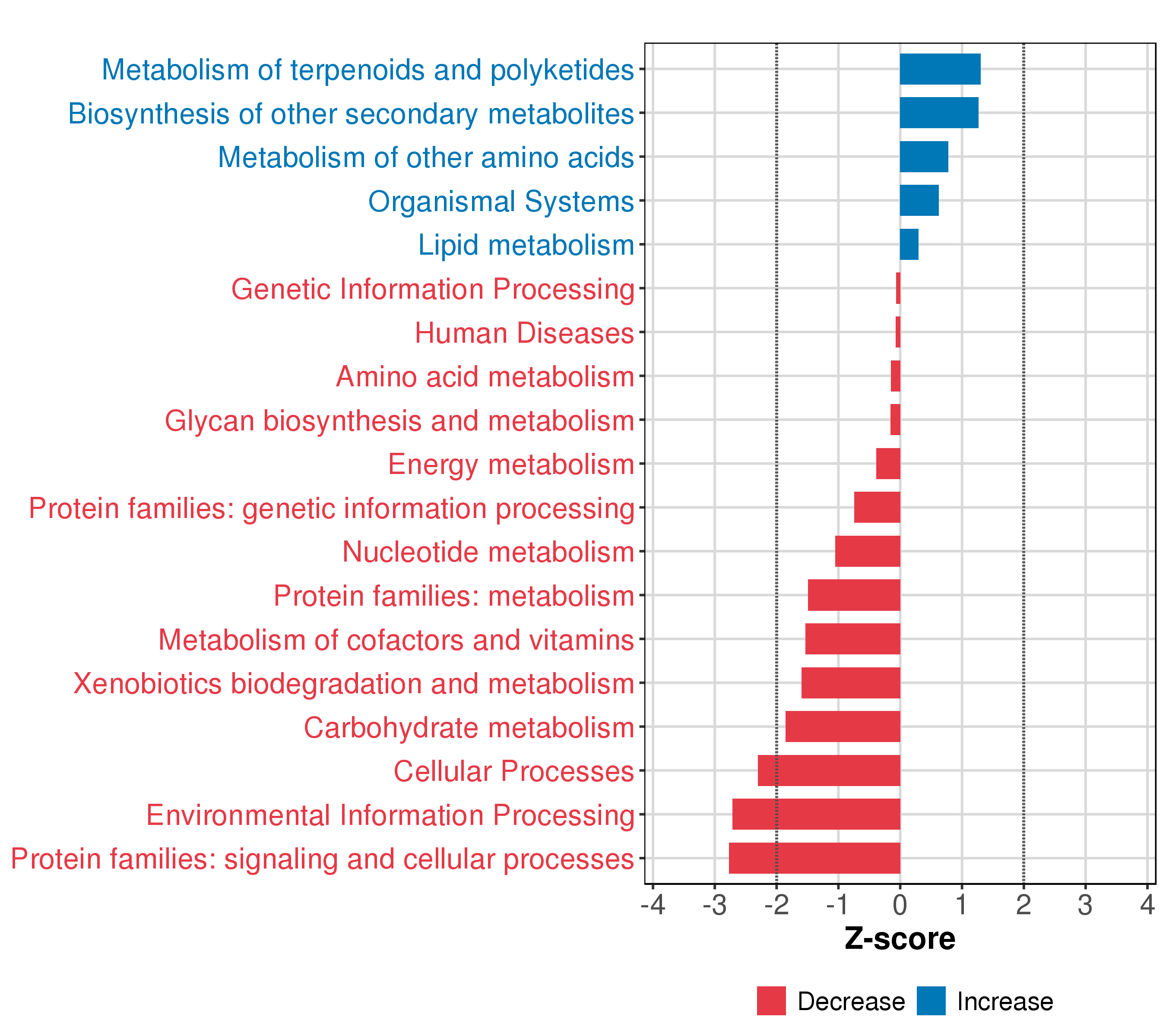 Metabolism of terpenoids and polyketides
Biosynthesis of other secondary metabolites
Metabolism of other amino acids
Organismal Systems
Lipid metabolism
Genetic Information Processing
Human Diseases
Amino acid metabolism
Glycan biosynthesis and metabolism
Energy metabolism
Protein families: genetic information processing
Nucleotide metabolism
Protein families: metabolism
Metabolism of cofactors and vitamins
Xenobiotics biodegradation and metabolism
Carbohydrate metabolism
Cellular Processes
Environmental Information Processing
Protein families: signaling and cellular processes

-4 -3 -2 -1 0 1 2 3 4

Z-score

Decrease Increase